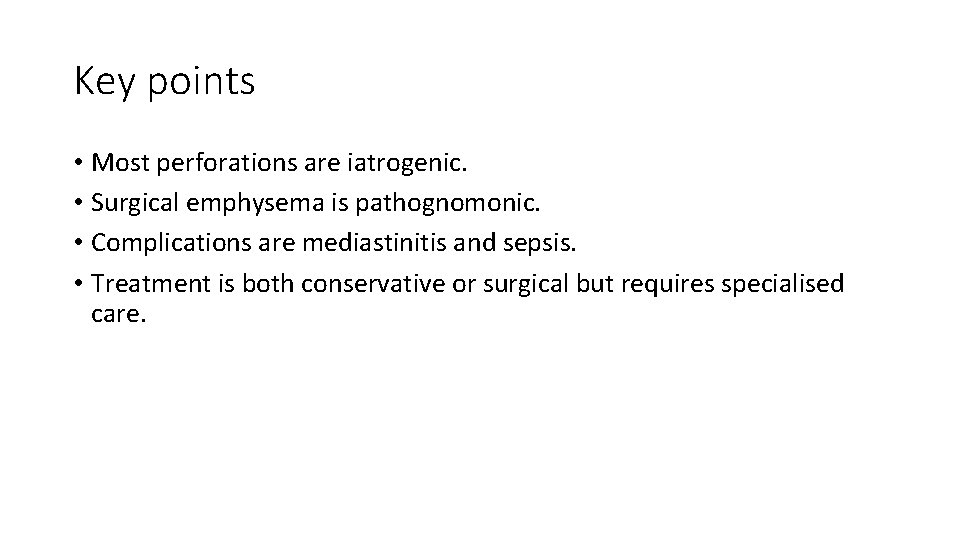 Key points

• Most perforations are iatrogenic.
• Surgical emphysema is pathognomonic.
• Complications are mediastinitis and sepsis.
• Treatment is both conservative or surgical but requires specialised care.